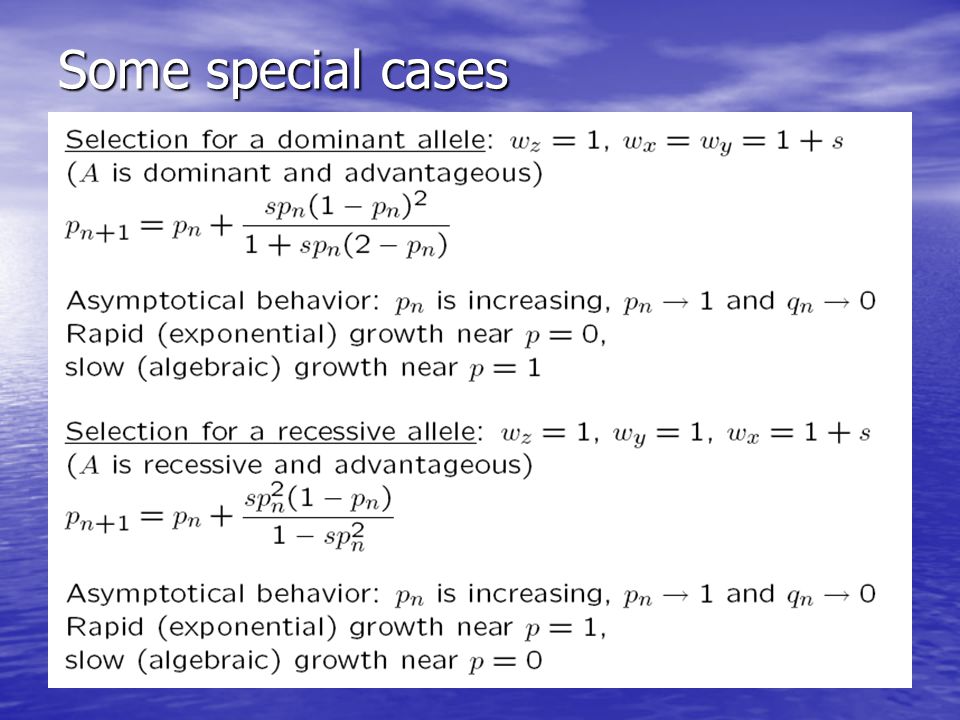 Some special cases

Selection for a dominant allele: $w_z = 1$, $w_x = w_y = 1 + s$
($A$ is dominant and advantageous)
$p_{n+1} = p_n + \frac{sp_n(1-p_n)^2}{1+sp_n(2-p_n)}$

Asymptotical behavior: $p_n$ is increasing, $p_n \to 1$ and $q_n \to 0$
Rapid (exponential) growth near $p = 0$,
slow (algebraic) growth near $p = 1$

Selection for a recessive allele: $w_z = 1$, $w_y = 1$, $w_x = 1 + s$
($A$ is recessive and advantageous)
$p_{n+1} = p_n + \frac{sp_n^2(1-p_n)}{1-sp_n^2}$

Asymptotical behavior: $p_n$ is increasing, $p_n \to 1$ and $q_n \to 0$
Rapid (exponential) growth near $p = 1$,
slow (algebraic) growth near $p = 0$